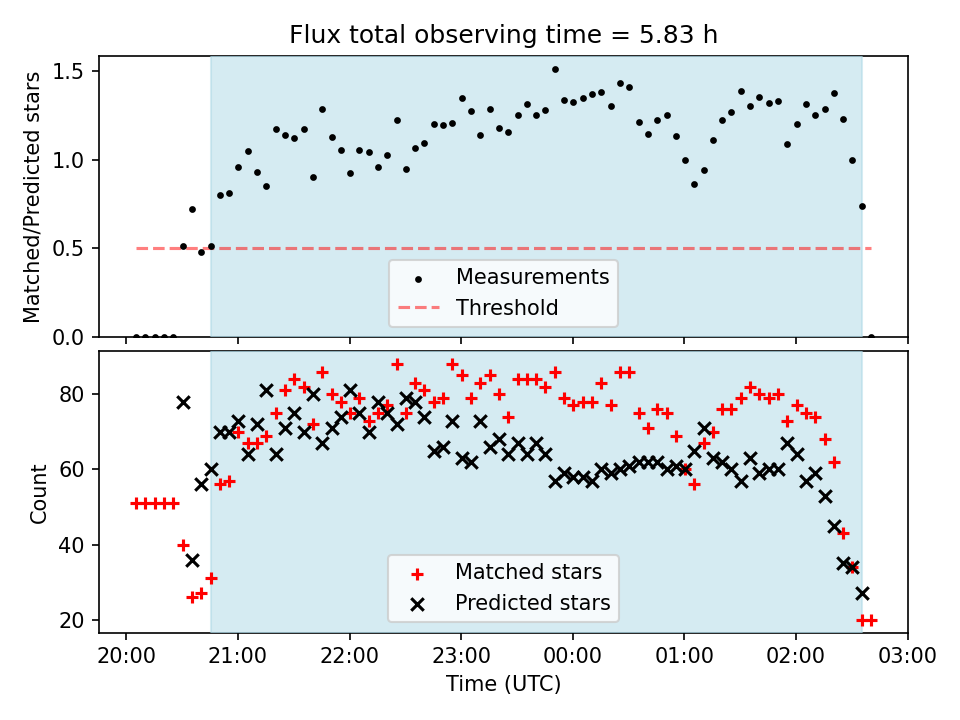 Flux total observing time = 5.83 h

Matched/Predicted stars

1.5
1.0
0.5
0.0

Measurements
Threshold

Count

80
60
40
20

Matched stars
Predicted stars

20:00 21:00 22:00 23:00 00:00 01:00 02:00 03:00

Time (UTC)